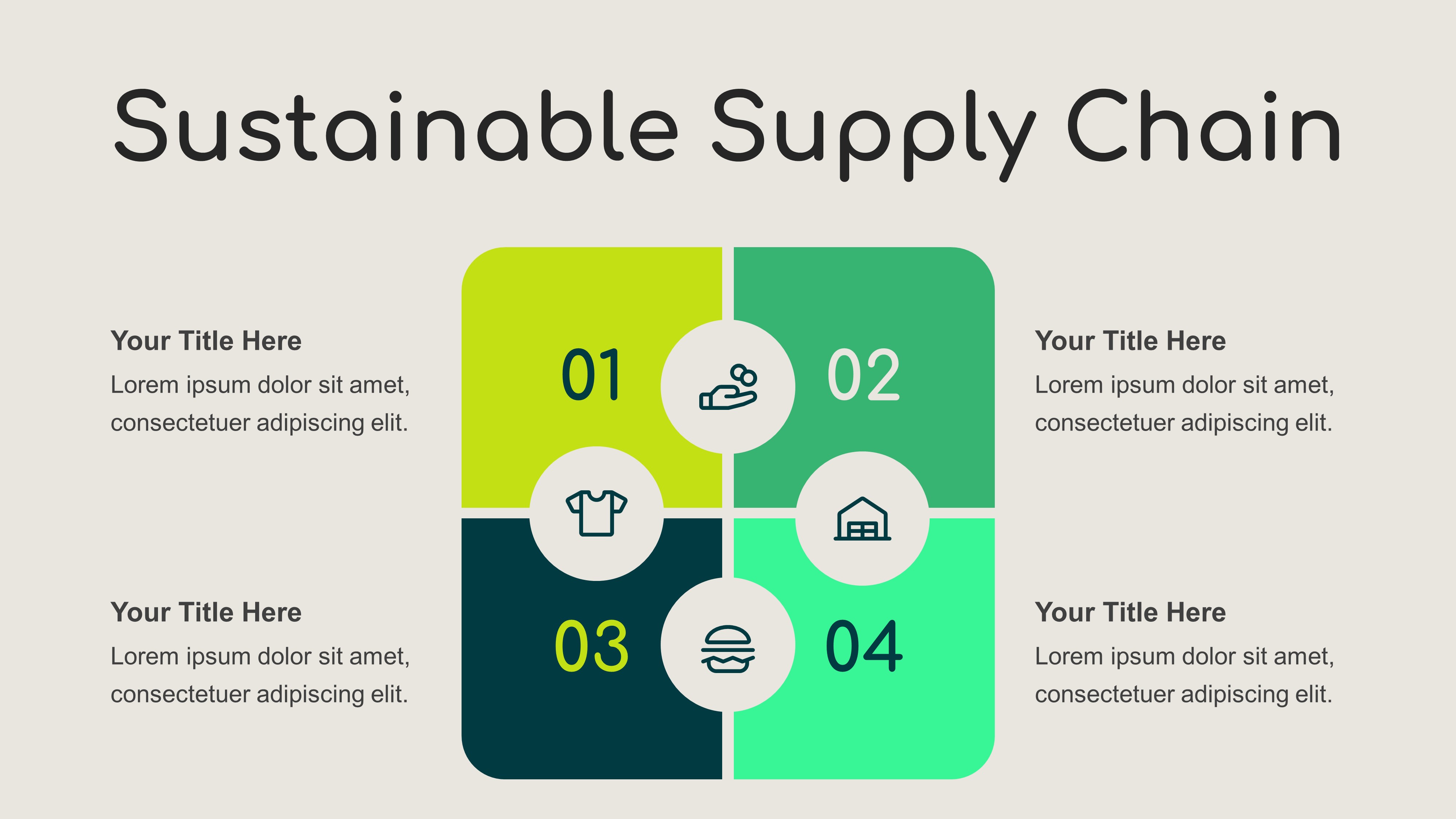 Sustainable Supply Chain

Your Title Here
Lorem ipsum dolor sit amet, consectetuer adipiscing elit.

01

02

Your Title Here
Lorem ipsum dolor sit amet, consectetuer adipiscing elit.

Your Title Here
Lorem ipsum dolor sit amet, consectetuer adipiscing elit.

03

04

Your Title Here
Lorem ipsum dolor sit amet, consectetuer adipiscing elit.